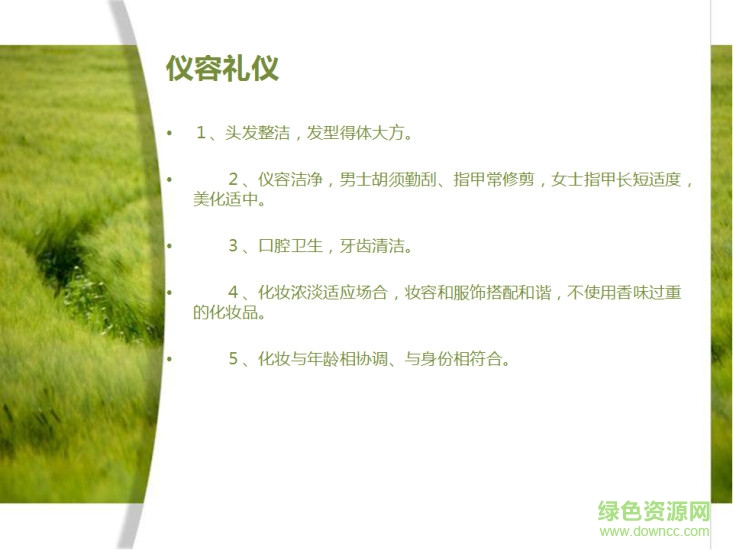 仪容礼仪

• １、头发整洁，发型得体大方。

• ２、仪容洁净，男士胡须勤刮、指甲常修剪，女士指甲长短适度，美化适中。

• ３、口腔卫生，牙齿清洁。

• ４、化妆浓淡适应场合，妆容和服饰搭配和谐，不使用香味过重的化妆品。

• ５、化妆与年龄相协调、与身份相符合。

绿色资源网
www.downcc.com